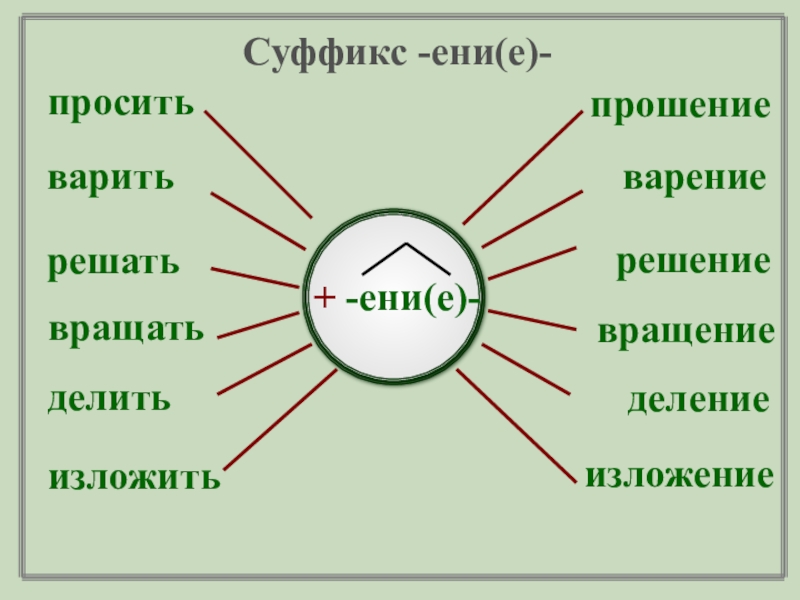 Суффикс -ени(е)-

просить
варить
решать
вращать
делить
изложить

+ -ени(е)-

прошение
варение
решение
вращение
деление
изложение